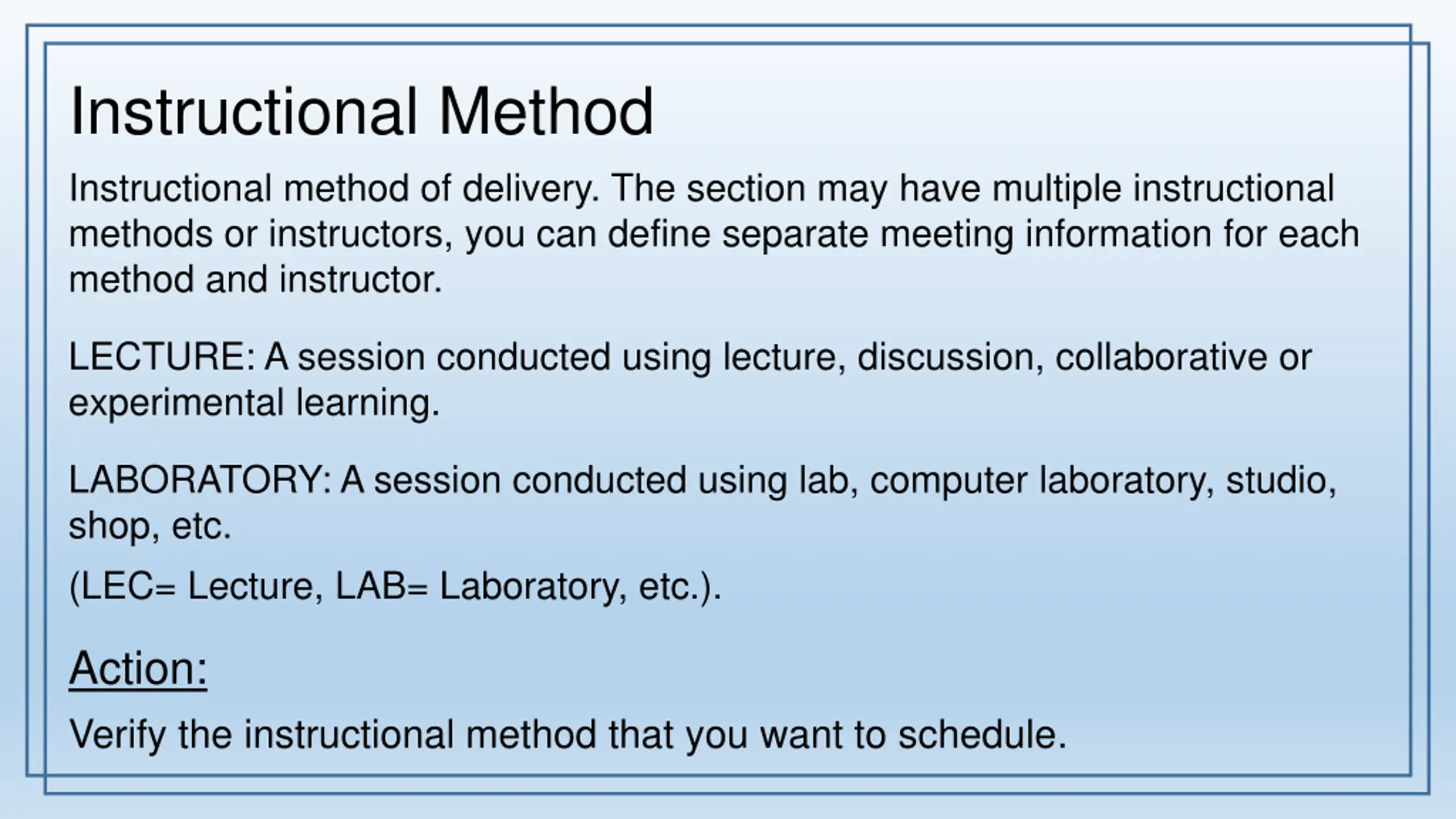 Instructional Method

Instructional method of delivery. The section may have multiple instructional methods or instructors, you can define separate meeting information for each method and instructor.

LECTURE: A session conducted using lecture, discussion, collaborative or experimental learning.

LABORATORY: A session conducted using lab, computer laboratory, studio, shop, etc.

(LEC= Lecture, LAB= Laboratory, etc.).

Action:

Verify the instructional method that you want to schedule.